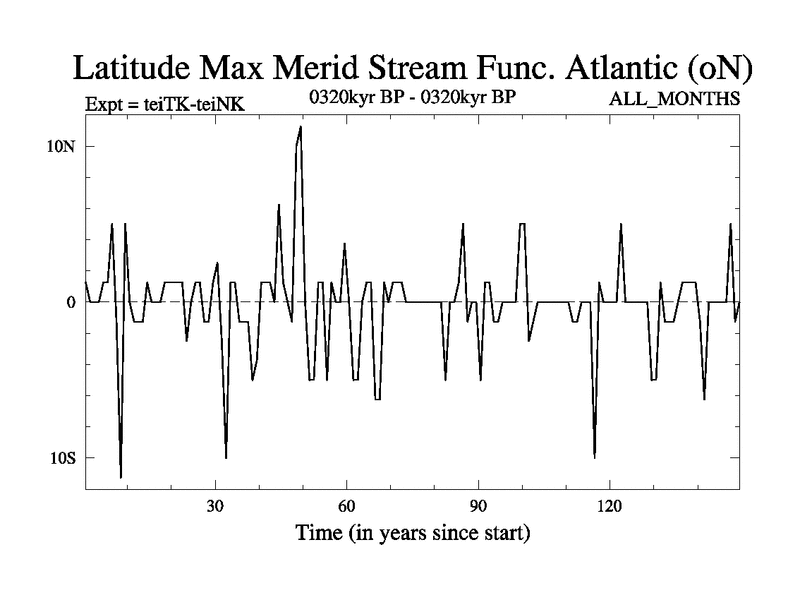 Latitude Max Merid Stream Func. Atlantic (oN)

Expt = teiTK-teiNK

0320kyr BP - 0320kyr BP

ALL_MONTHS

10N

0

10S

30

60

90

120

Time (in years since start)